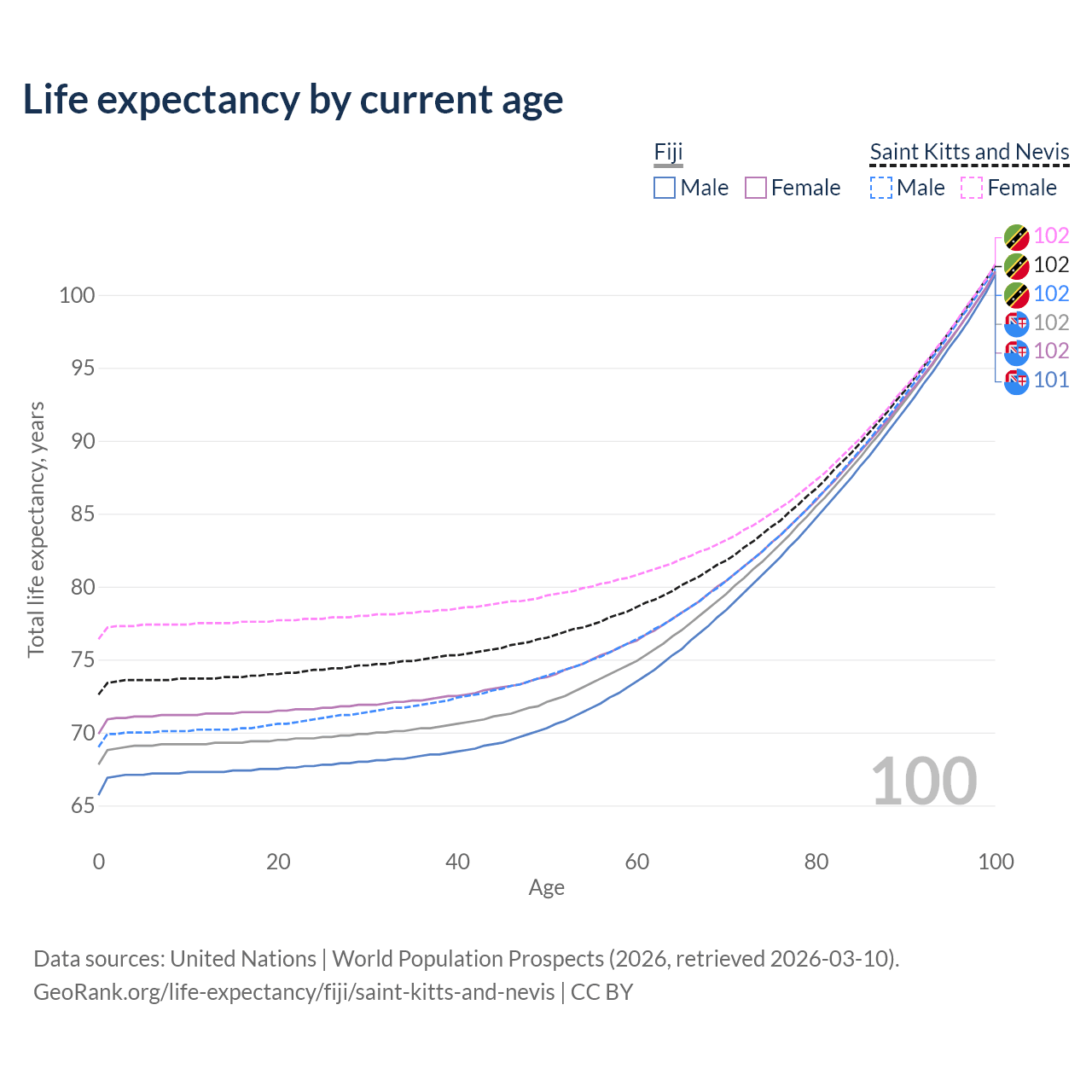 Life expectancy by current age

Fiji
Male Female

Saint Kitts and Nevis
Male Female

102
102
102
102
102
101

Total life expectancy, years

100
95
90
85
80
75
70
65

100

0
20
40
60
80
100
Age

Data sources: United Nations | World Population Prospects (2026, retrieved 2026-03-10).
GeoRank.org/life-expectancy/fiji/saint-kitts-and-nevis | CC BY